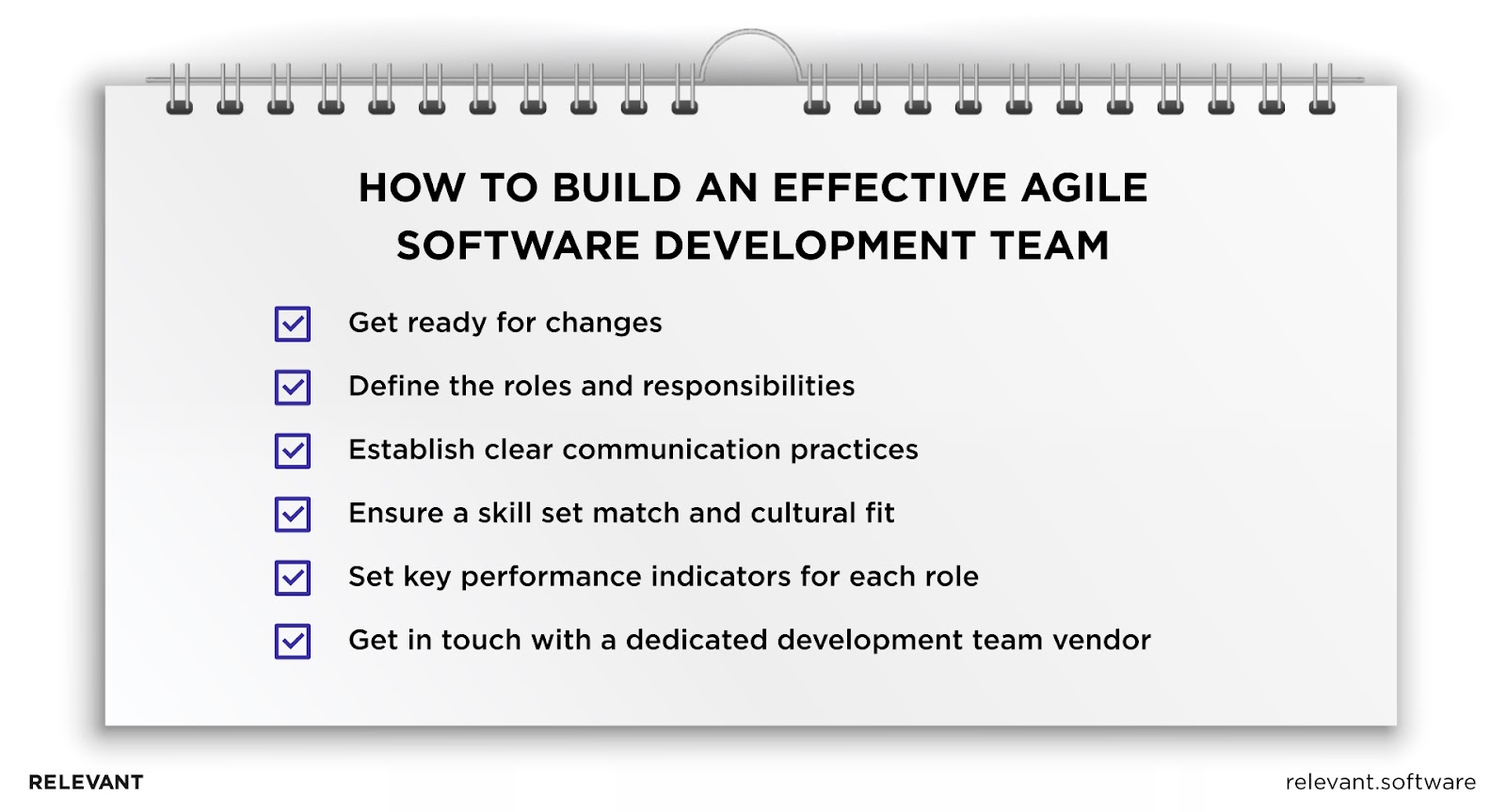 HOW TO BUILD AN EFFECTIVE AGILE SOFTWARE DEVELOPMENT TEAM

Get ready for changes

Define the roles and responsibilities

Establish clear communication practices

Ensure a skill set match and cultural fit

Set key performance indicators for each role

Get in touch with a dedicated development team vendor

RELEVANT

relevant.software